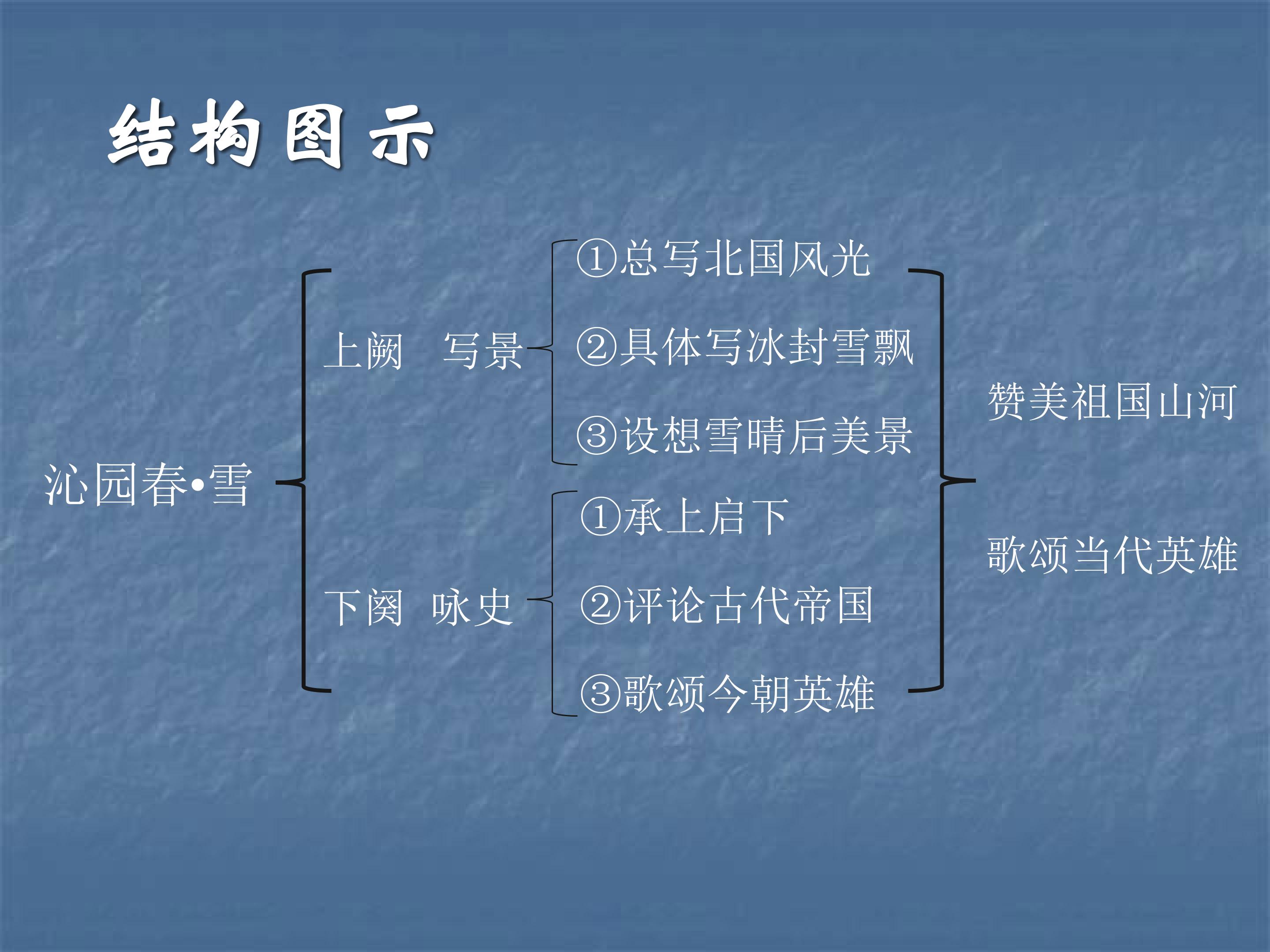 结构图示

沁园春•雪

上阙　写景

①总写北国风光
②具体写冰封雪飘
③设想雪晴后美景

下阕　咏史

①承上启下
②评论古代帝国
③歌颂今朝英雄

赞美祖国山河

歌颂当代英雄